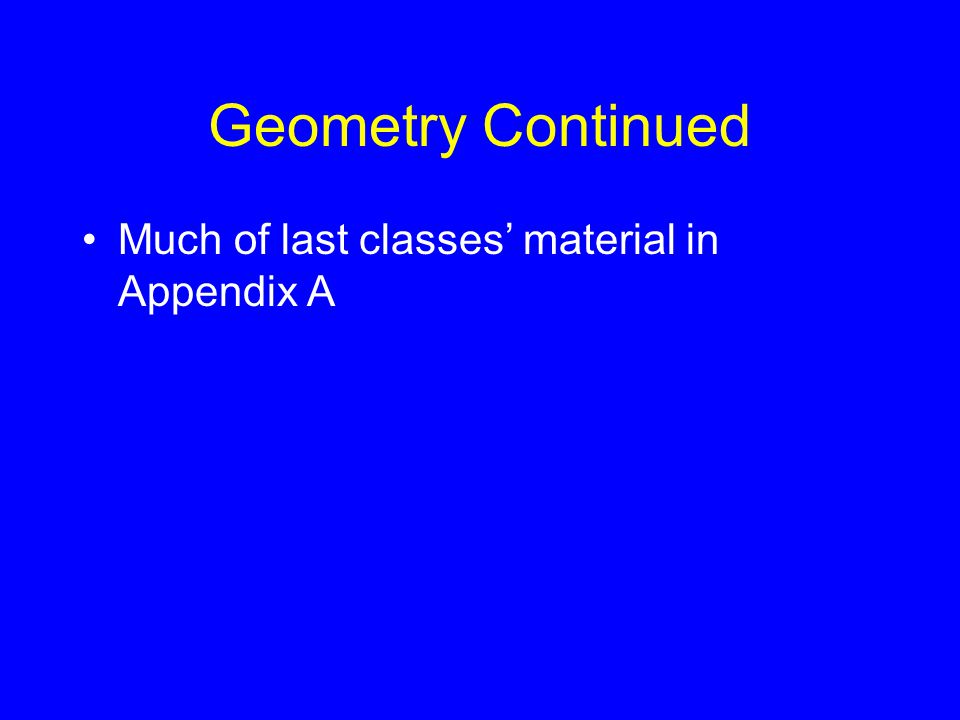 Geometry Continued

• Much of last classes’ material in Appendix A